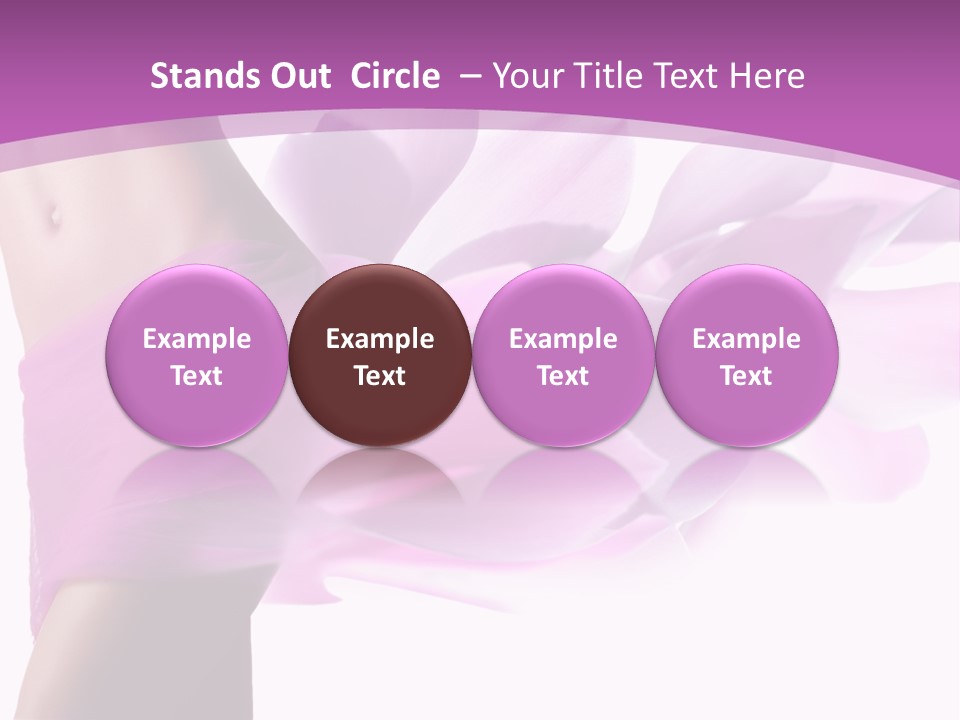 Stands Out Circle – Your Title Text Here

Example Text

Example Text

Example Text

Example Text